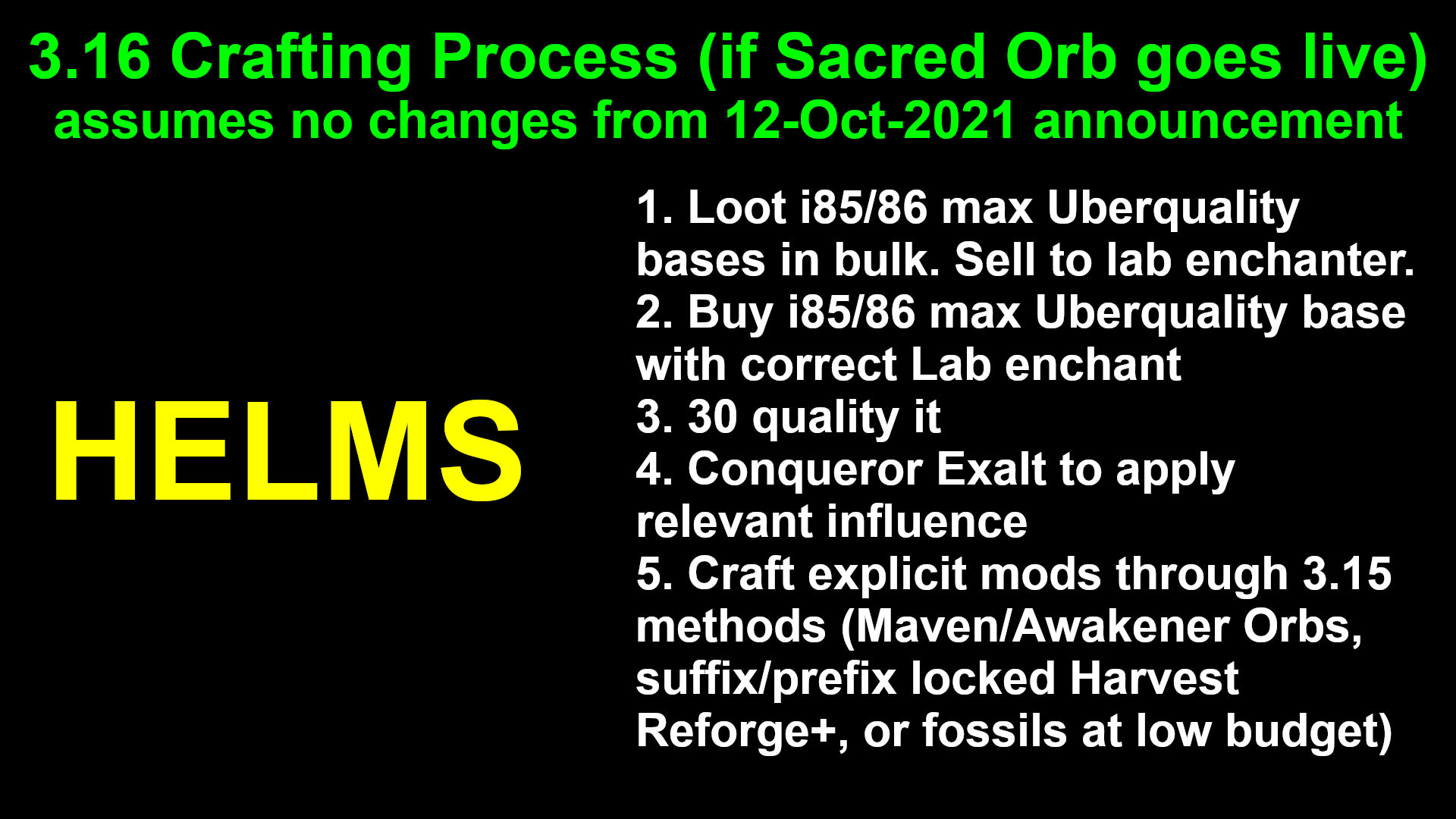 3.16 Crafting Process (if Sacred Orb goes live)
assumes no changes from 12-Oct-2021 announcement

HELMS

1. Loot i85/86 max Uberquality bases in bulk. Sell to lab enchanter.
2. Buy i85/86 max Uberquality base with correct Lab enchant
3. 30 quality it
4. Conqueror Exalt to apply relevant influence
5. Craft explicit mods through 3.15 methods (Maven/Awakener Orbs, suffix/prefix locked Harvest Reforge+, or fossils at low budget)